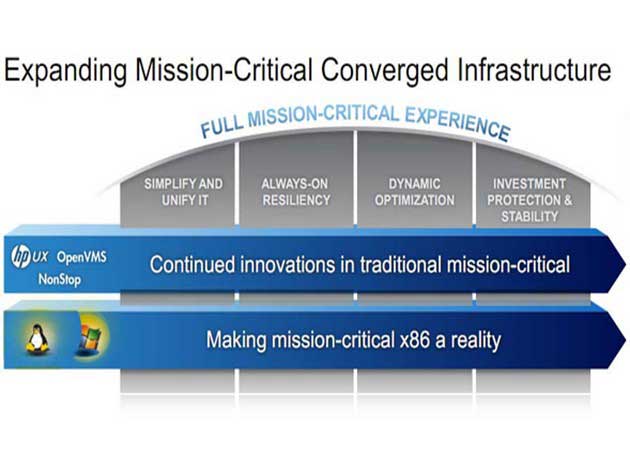 Expanding Mission-Critical Converged Infrastructure

FULL MISSION-CRITICAL EXPERIENCE

SIMPLIFY AND UNIFY IT

ALWAYS-ON RESILIENCY

DYNAMIC OPTIMIZATION

INVESTMENT PROTECTION & STABILITY

hp UX OpenVMS NonStop

Continued innovations in traditional mission-critical

Making mission-critical x86 a reality